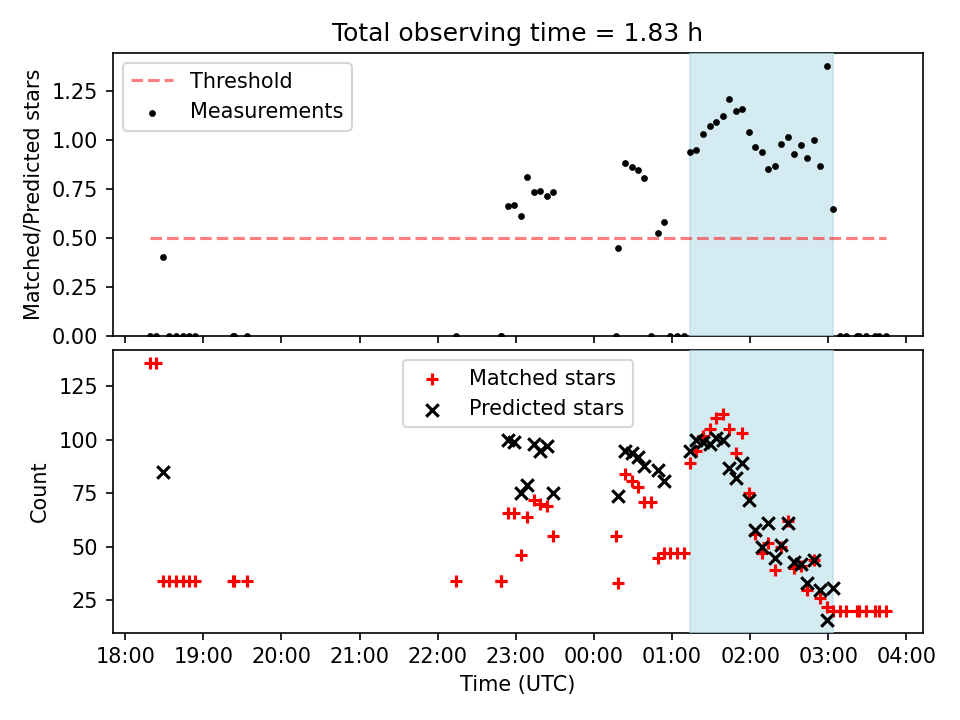 Total observing time = 1.83 h

Threshold
Measurements

Matched/Predicted stars

1.25
1.00
0.75
0.50
0.25
0.00

Matched stars
Predicted stars

Count

125
100
75
50
25

18:00 19:00 20:00 21:00 22:00 23:00 00:00 01:00 02:00 03:00 04:00

Time (UTC)